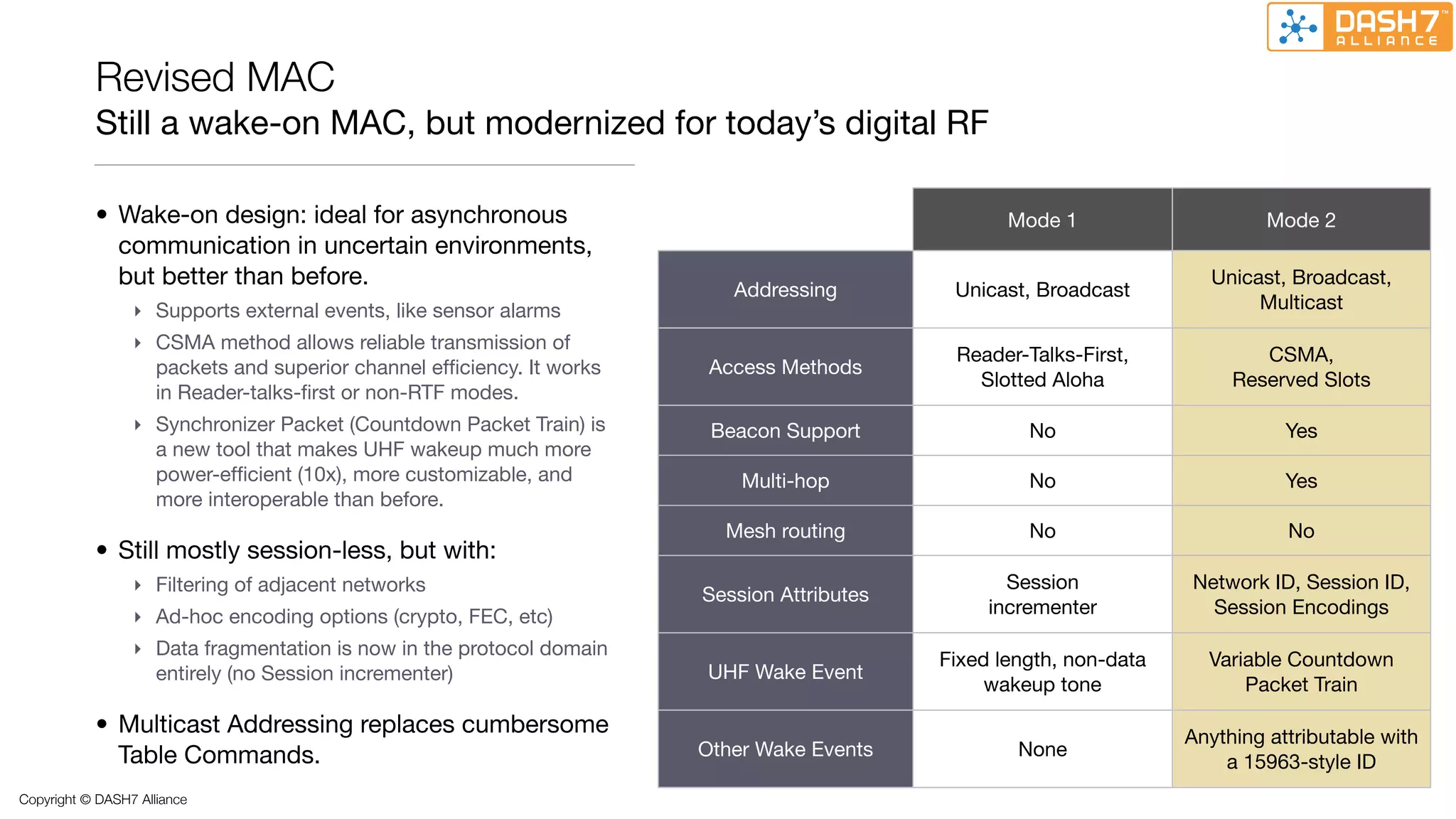 DASH7™ ALLIANCE

Revised MAC

Still a wake-on MAC, but modernized for today's digital RF

• Wake-on design: ideal for asynchronous communication in uncertain environments, but better than before.

‣ Supports external events, like sensor alarms

‣ CSMA method allows reliable transmission of packets and superior channel efficiency. It works in Reader-talks-first or non-RTF modes.

‣ Synchronizer Packet (Countdown Packet Train) is a new tool that makes UHF wakeup much more power-efficient (10x), more customizable, and more interoperable than before.

• Still mostly session-less, but with:

‣ Filtering of adjacent networks

‣ Ad-hoc encoding options (crypto, FEC, etc)

‣ Data fragmentation is now in the protocol domain entirely (no Session incrementer)

• Multicast Addressing replaces cumbersome Table Commands.

| | Mode 1 | Mode 2 |
|---|---|---|
| Addressing | Unicast, Broadcast | Unicast, Broadcast, Multicast |
| Access Methods | Reader-Talks-First, Slotted Aloha | CSMA, Reserved Slots |
| Beacon Support | No | Yes |
| Multi-hop | No | Yes |
| Mesh routing | No | No |
| Session Attributes | Session incrementer | Network ID, Session ID, Session Encodings |
| UHF Wake Event | Fixed length, non-data wakeup tone | Variable Countdown Packet Train |
| Other Wake Events | None | Anything attributable with a 15963-style ID |

Copyright © DASH7 Alliance